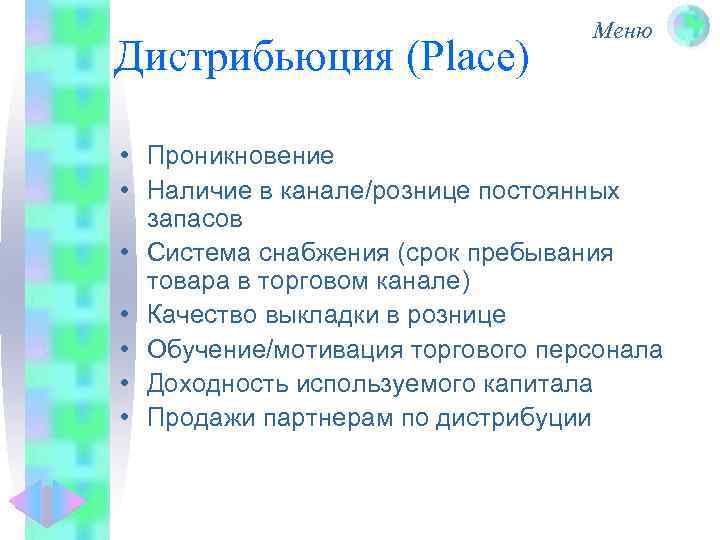 Меню

Дистрибьюция (Place)

• Проникновение
• Наличие в канале/рознице постоянных запасов
• Система снабжения (срок пребывания товара в торговом канале)
• Качество выкладки в рознице
• Обучение/мотивация торгового персонала
• Доходность используемого капитала
• Продажи партнерам по дистрибуции